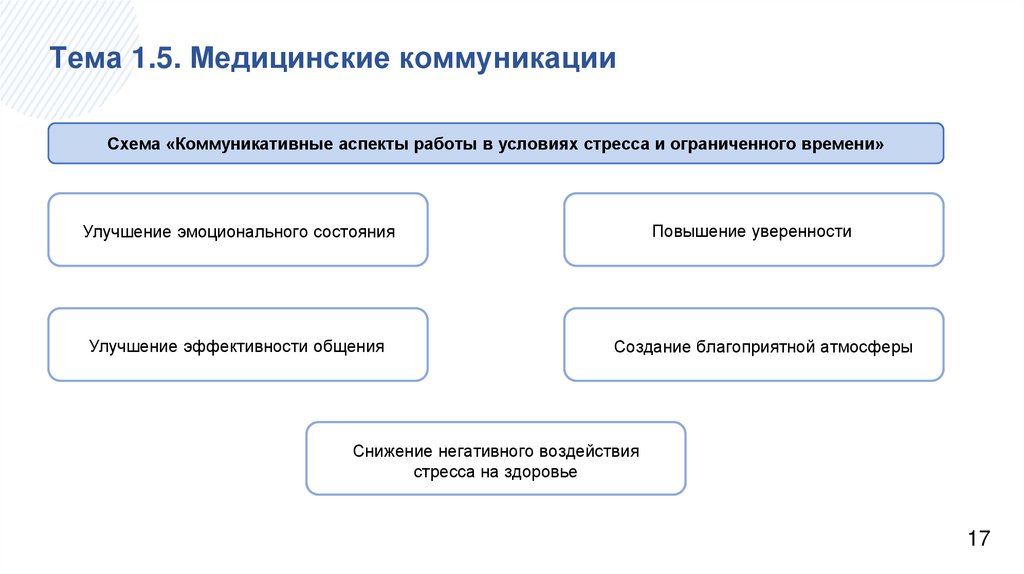 Тема 1.5. Медицинские коммуникации

Схема «Коммуникативные аспекты работы в условиях стресса и ограниченного времени»

Улучшение эмоционального состояния

Повышение уверенности

Улучшение эффективности общения

Создание благоприятной атмосферы

Снижение негативного воздействия стресса на здоровье

17